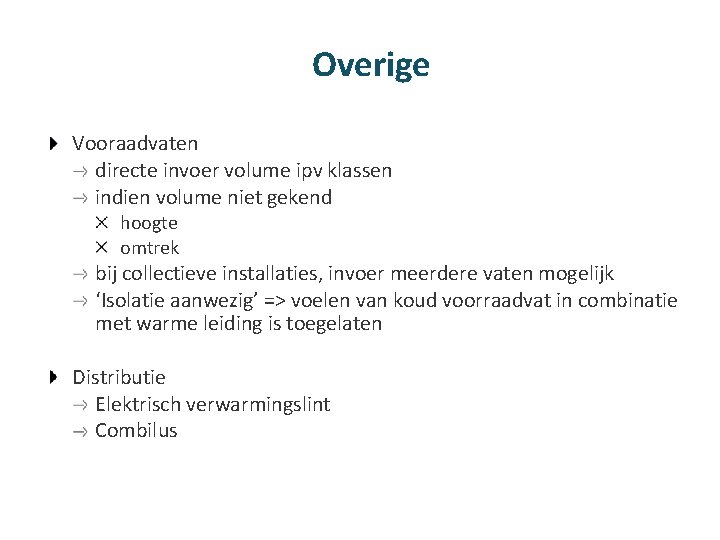 Overige

Vooraadvaten
→ directe invoer volume ipv klassen
→ indien volume niet gekend
× hoogte
× omtrek
→ bij collectieve installaties, invoer meerdere vaten mogelijk
→ 'Isolatie aanwezig' => voelen van koud voorraadvat in combinatie met warme leiding is toegelaten

Distributie
→ Elektrisch verwarmingslint
→ Combilus